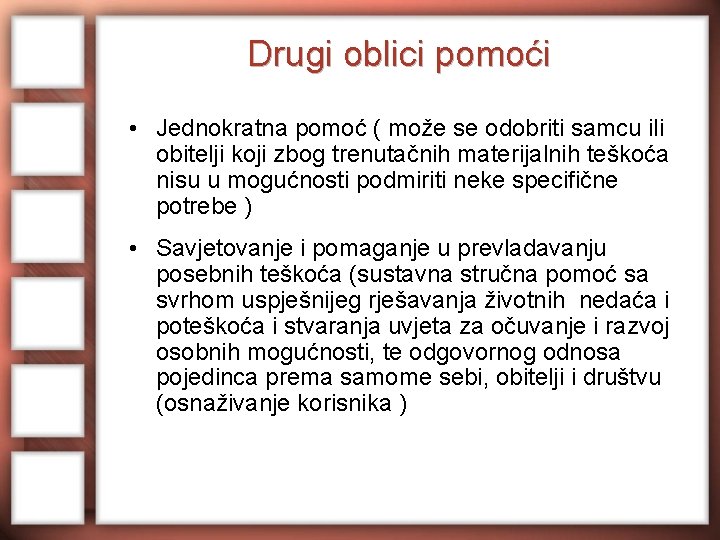 Drugi oblici pomoći

• Jednokratna pomoć ( može se odobriti samcu ili obitelji koji zbog trenutačnih materijalnih teškoća nisu u mogućnosti podmiriti neke specifične potrebe )

• Savjetovanje i pomaganje u prevladavanju posebnih teškoća (sustavna stručna pomoć sa svrhom uspješnijeg rješavanja životnih nedaća i poteškoća i stvaranja uvjeta za očuvanje i razvoj osobnih mogućnosti, te odgovornog odnosa pojedinca prema samome sebi, obitelji i društvu (osnaživanje korisnika )